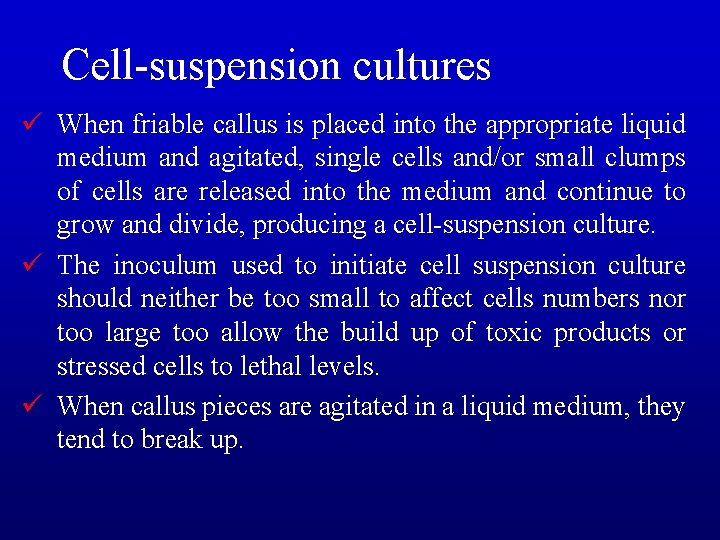 Cell-suspension cultures

✓ When friable callus is placed into the appropriate liquid medium and agitated, single cells and/or small clumps of cells are released into the medium and continue to grow and divide, producing a cell-suspension culture.

✓ The inoculum used to initiate cell suspension culture should neither be too small to affect cells numbers nor too large too allow the build up of toxic products or stressed cells to lethal levels.

✓ When callus pieces are agitated in a liquid medium, they tend to break up.